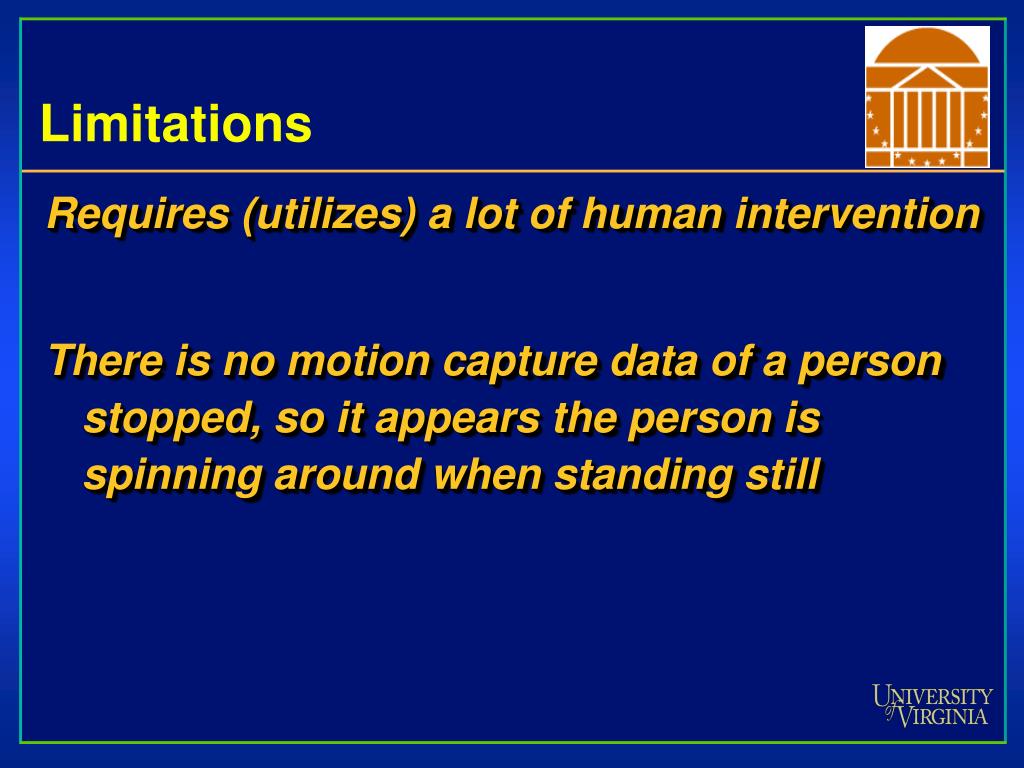 Limitations

Requires (utilizes) a lot of human intervention

There is no motion capture data of a person stopped, so it appears the person is spinning around when standing still

UNIVERSITY of VIRGINIA